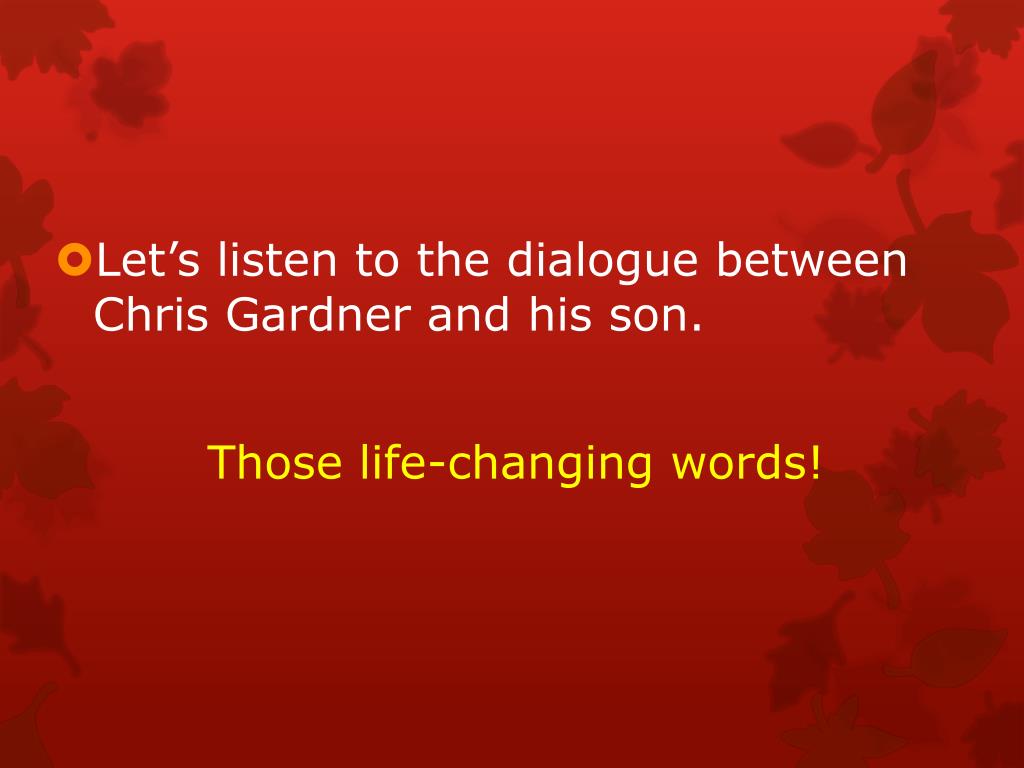 Let’s listen to the dialogue between Chris Gardner and his son.

Those life-changing words!